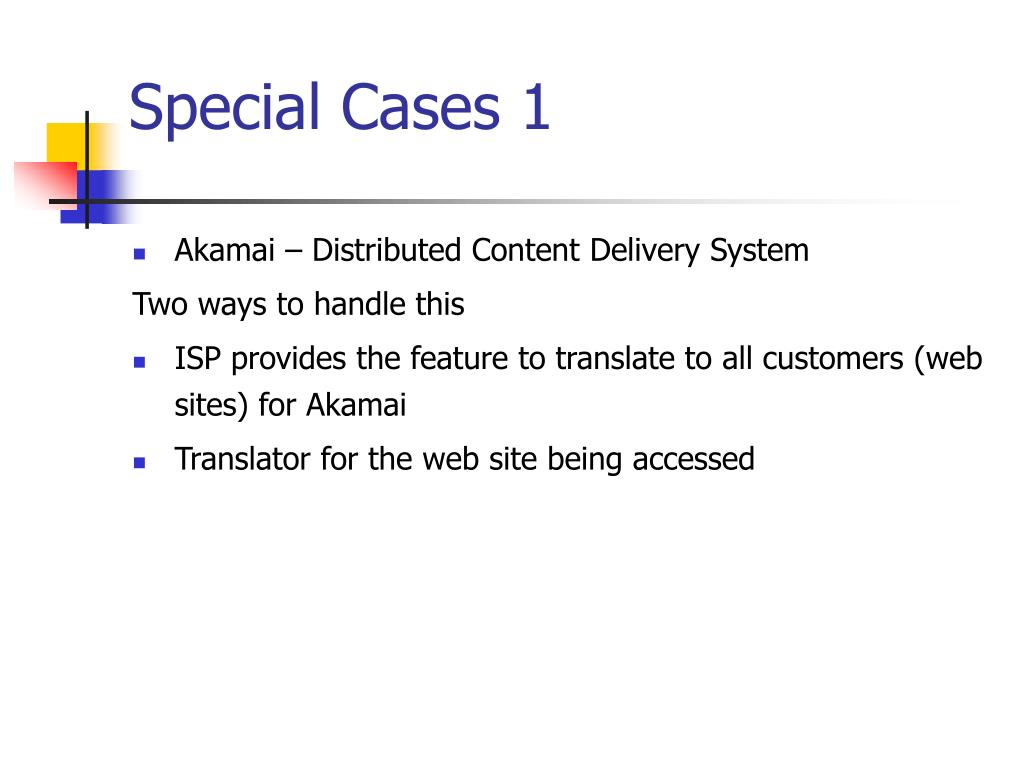 Special Cases 1

- Akamai – Distributed Content Delivery System

Two ways to handle this

- ISP provides the feature to translate to all customers (web sites) for Akamai
- Translator for the web site being accessed